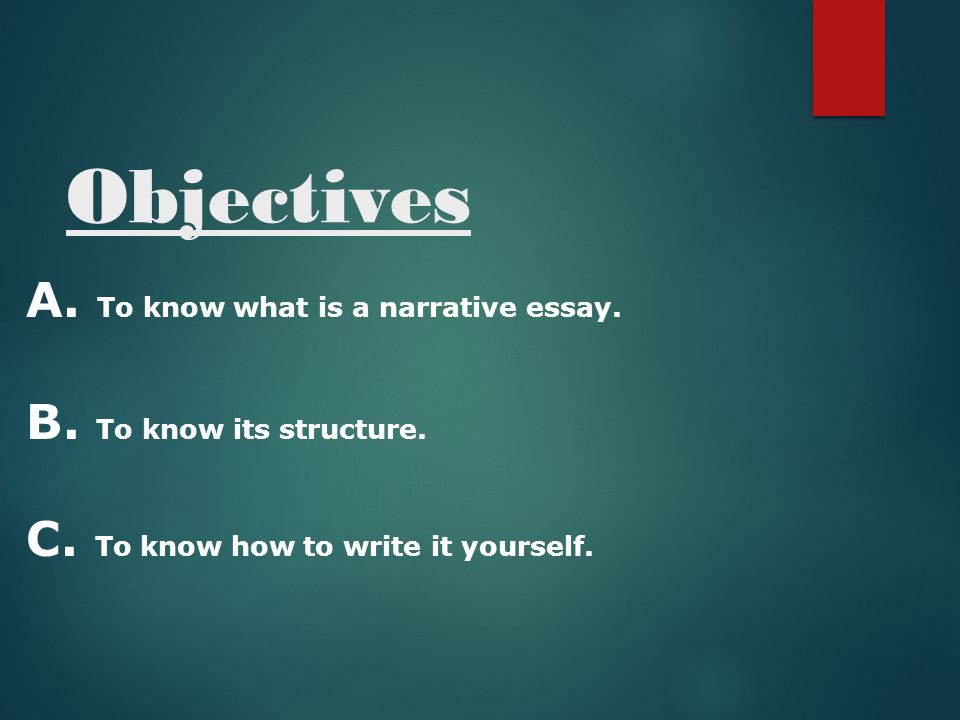 Objectives

A. To know what is a narrative essay.

B. To know its structure.

C. To know how to write it yourself.